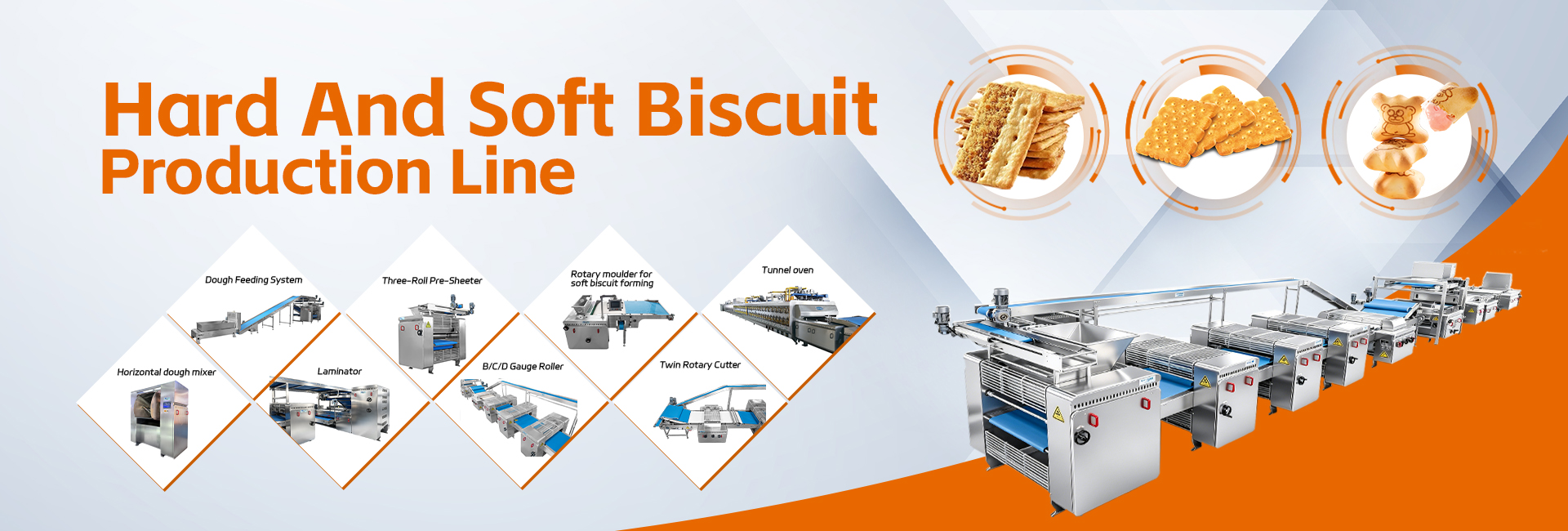 Hard And Soft Biscuit
Production Line

Dough Feeding System

Three-Roll Pre-Sheeter

Rotary moulder for soft biscuit forming

Tunnel oven

Horizontal dough mixer

Laminator

B/C/D Gauge Roller

Twin Rotary Cutter